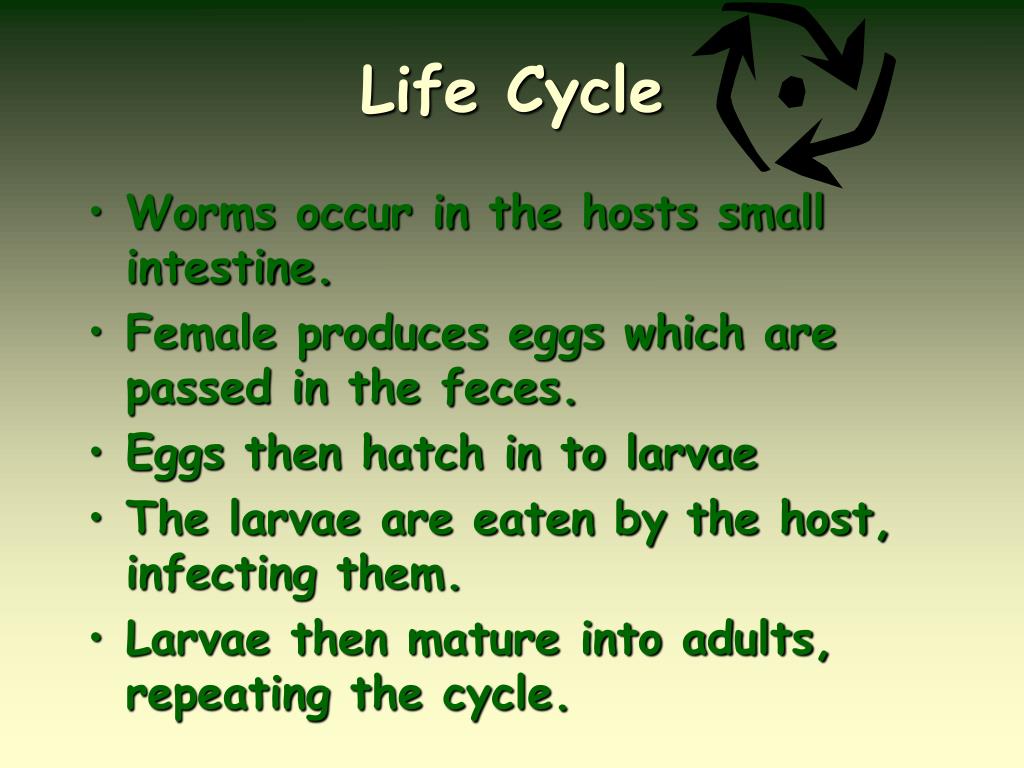 Life Cycle

• Worms occur in the hosts small intestine.
• Female produces eggs which are passed in the feces.
• Eggs then hatch in to larvae
• The larvae are eaten by the host, infecting them.
• Larvae then mature into adults, repeating the cycle.